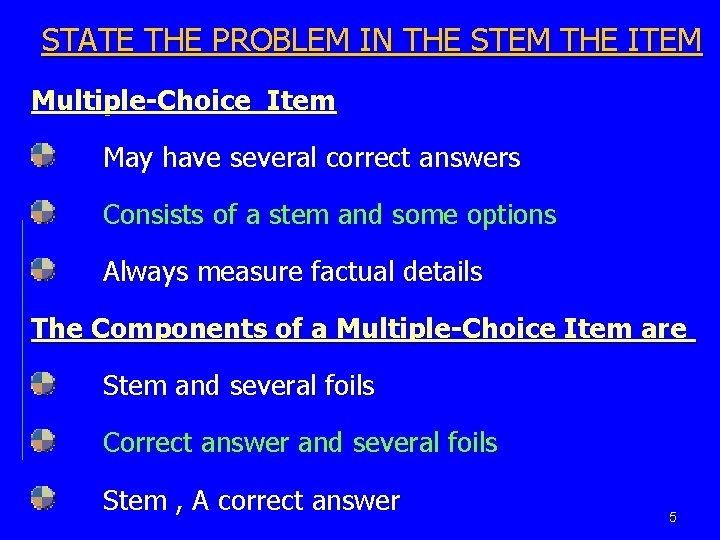 STATE THE PROBLEM IN THE STEM THE ITEM

Multiple-Choice Item

May have several correct answers

Consists of a stem and some options

Always measure factual details

The Components of a Multiple-Choice Item are

Stem and several foils

Correct answer and several foils

Stem , A correct answer

5